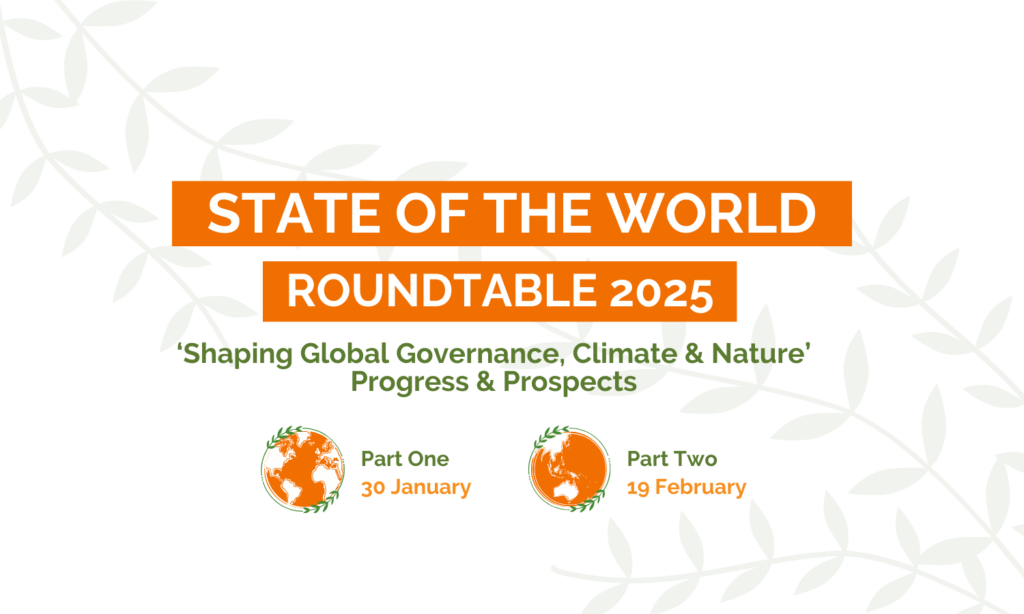 STATE OF THE WORLD
ROUNDTABLE 2025

‘Shaping Global Governance, Climate & Nature’
Progress & Prospects

Part One
30 January

Part Two
19 February